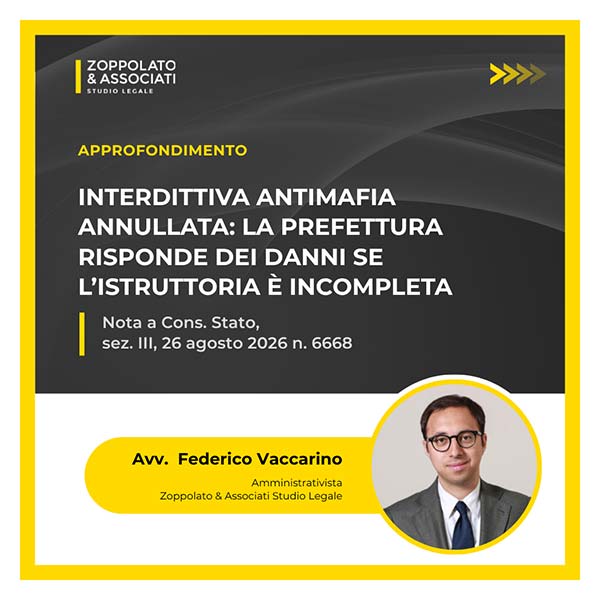 ZOPPOLATO
& ASSOCIATI
STUDIO LEGALE

APPROFONDIMENTO

INTERDITTIVA ANTIMAFIA ANNULLATA: LA PREFETTURA RISPONDE DEI DANNI SE L'ISTRUTTORIA È INCOMPLETA

Nota a Cons. Stato,
sez. III, 26 agosto 2026 n. 6668

Avv. Federico Vaccarino
Amministrativista
Zoppolato & Associati Studio Legale